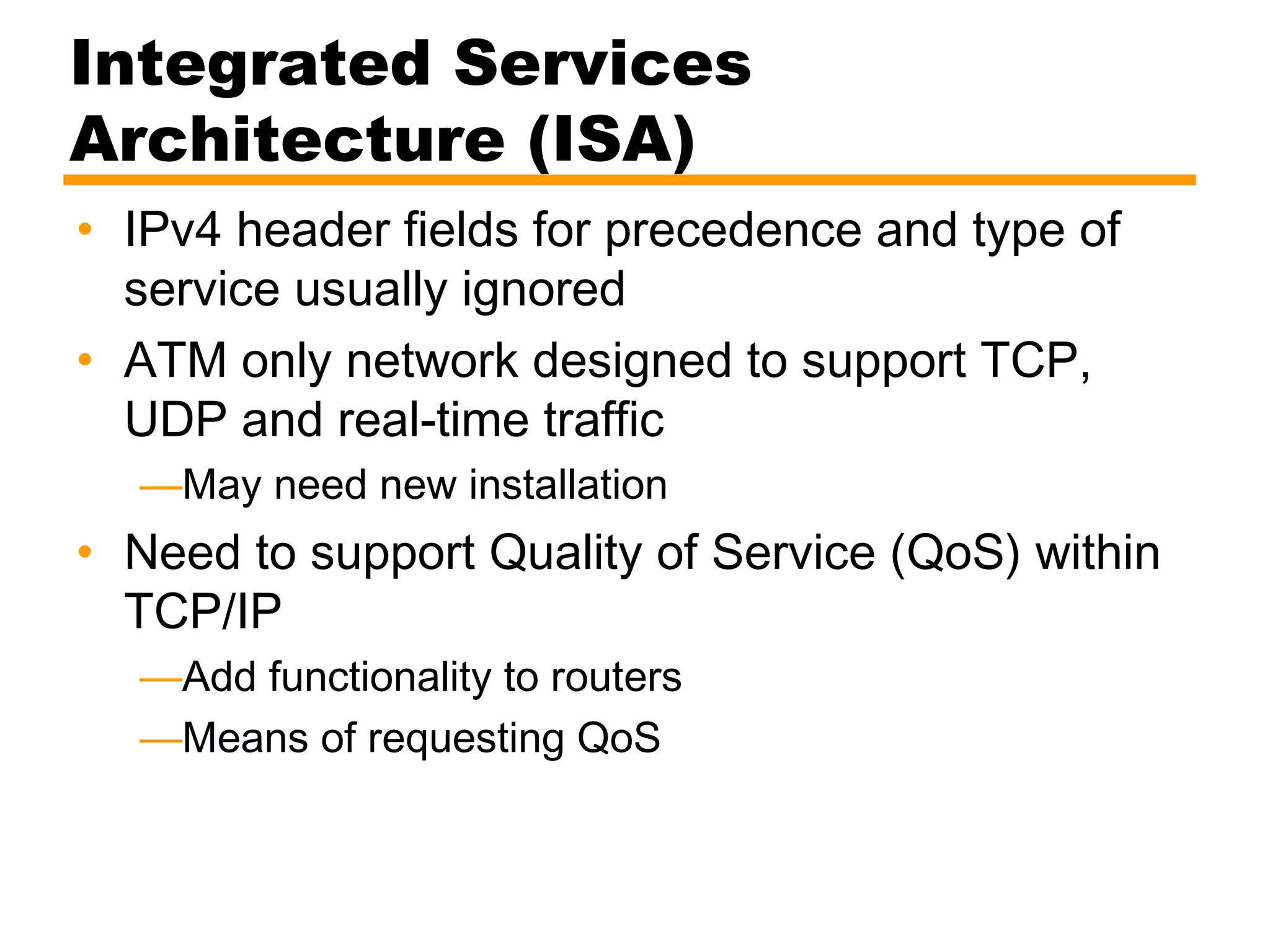 Integrated Services Architecture (ISA)

• IPv4 header fields for precedence and type of service usually ignored
• ATM only network designed to support TCP, UDP and real-time traffic
—May need new installation
• Need to support Quality of Service (QoS) within TCP/IP
—Add functionality to routers
—Means of requesting QoS